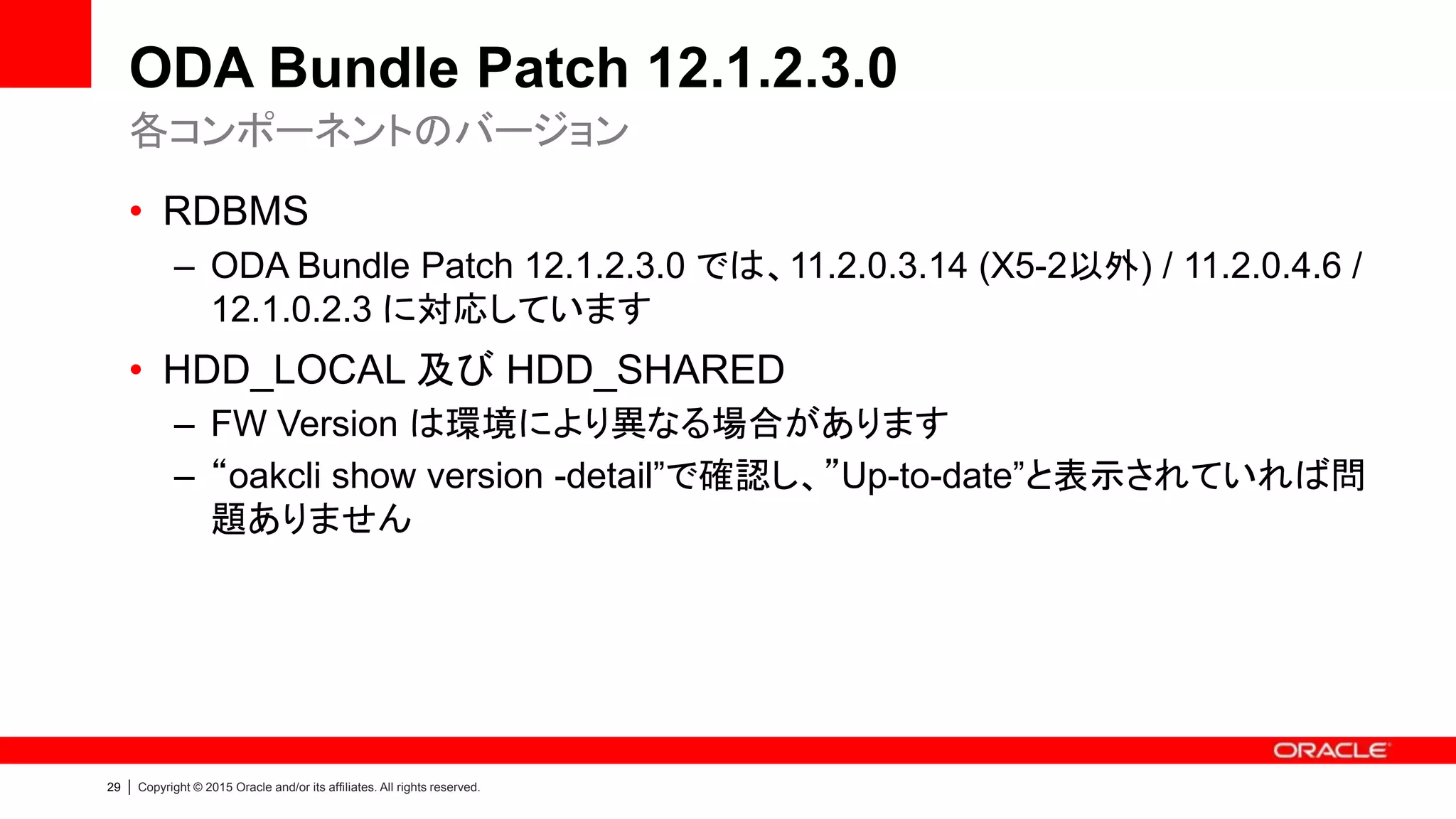 ODA Bundle Patch 12.1.2.3.0

各コンポーネントのバージョン

• RDBMS

– ODA Bundle Patch 12.1.2.3.0 では、11.2.0.3.14 (X5-2以外) / 11.2.0.4.6 / 12.1.0.2.3 に対応しています

• HDD_LOCAL 及び HDD_SHARED

– FW Version は環境により異なる場合があります

– “oakcli show version -detail”で確認し、”Up-to-date”と表示されていれば問題ありません

ORACLE

29 | Copyright © 2015 Oracle and/or its affiliates. All rights reserved.